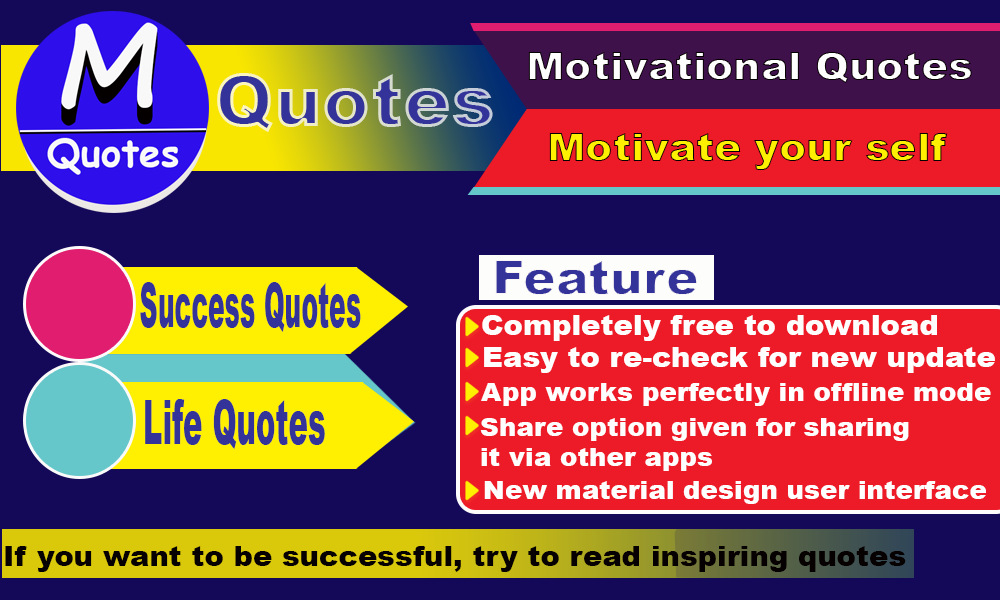 M
Quotes

Quotes

Motivational Quotes

Motivate your self

Success Quotes

Life Quotes

Feature

Completely free to download
Easy to re-check for new update
App works perfectly in offline mode
Share option given for sharing it via other apps
New material design user interface

If you want to be successful, try to read inspiring quotes